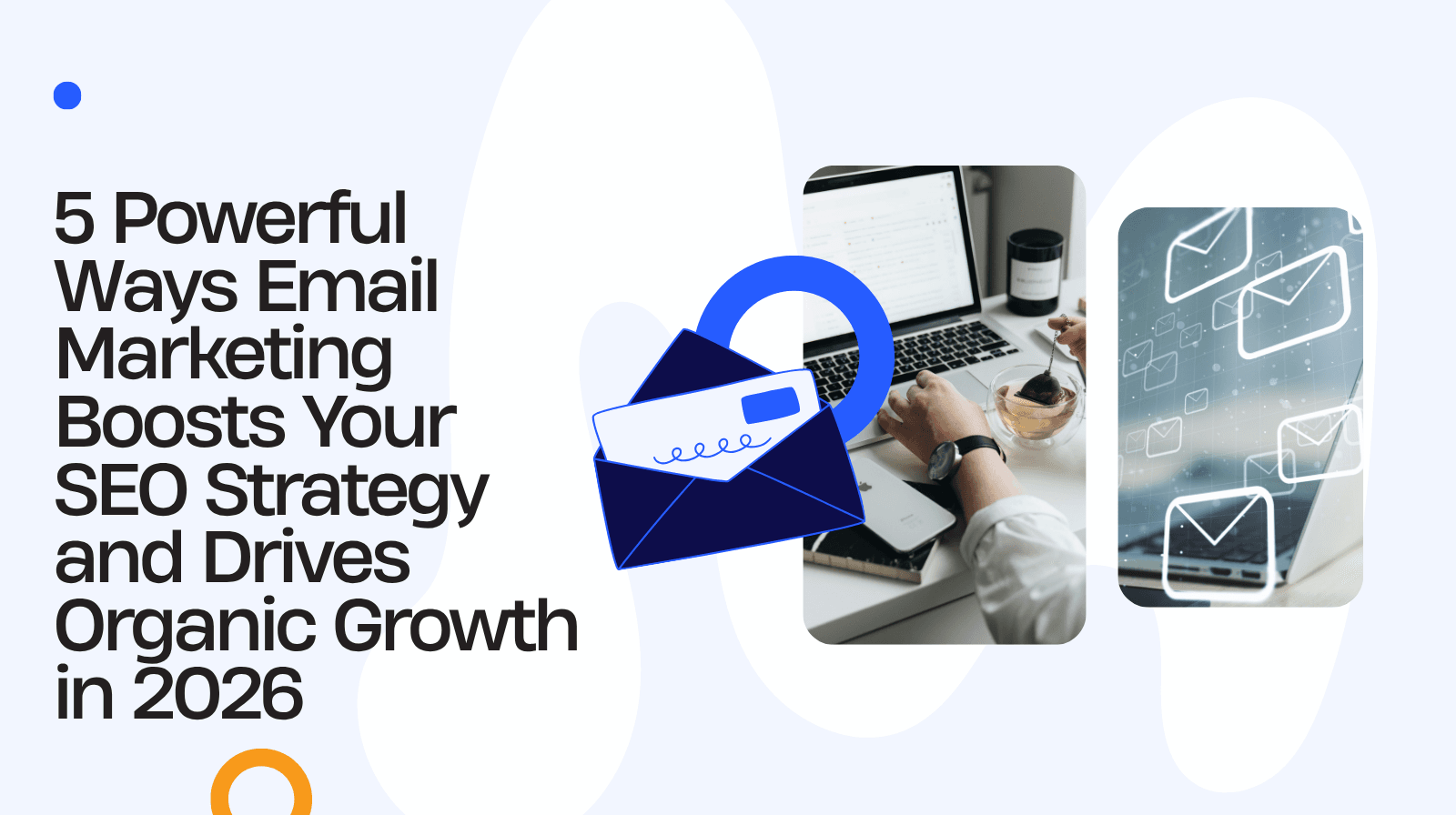 5 Powerful Ways Email Marketing Boosts Your SEO Strategy and Drives Organic Growth in 2026